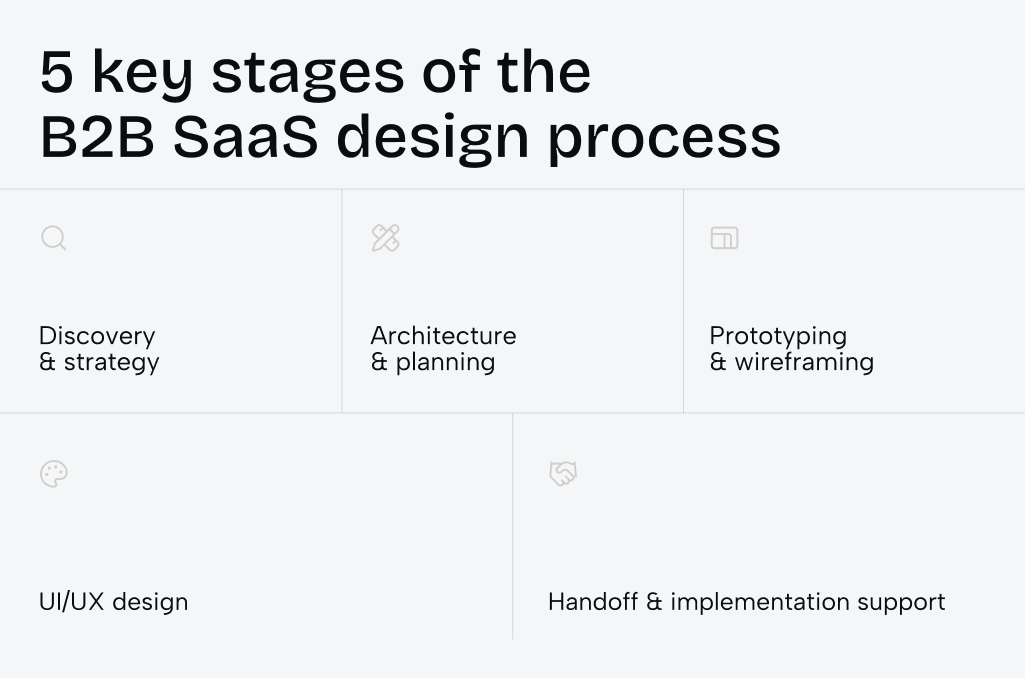 5 key stages of the B2B SaaS design process

Discovery & strategy

Architecture & planning

Prototyping & wireframing

UI/UX design

Handoff & implementation support